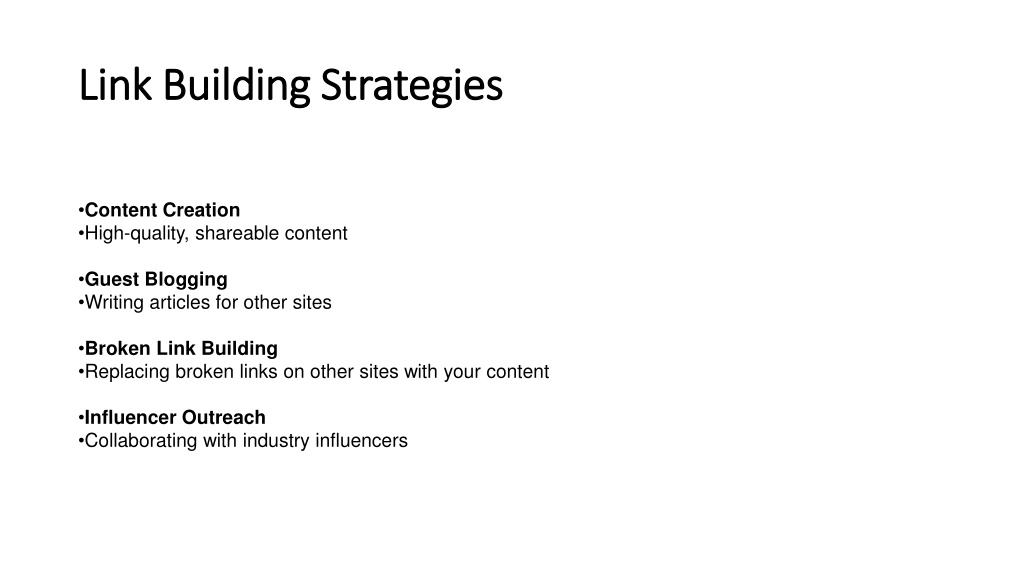 Link Building Strategies

•Content Creation
•High-quality, shareable content

•Guest Blogging
•Writing articles for other sites

•Broken Link Building
•Replacing broken links on other sites with your content

•Influencer Outreach
•Collaborating with industry influencers